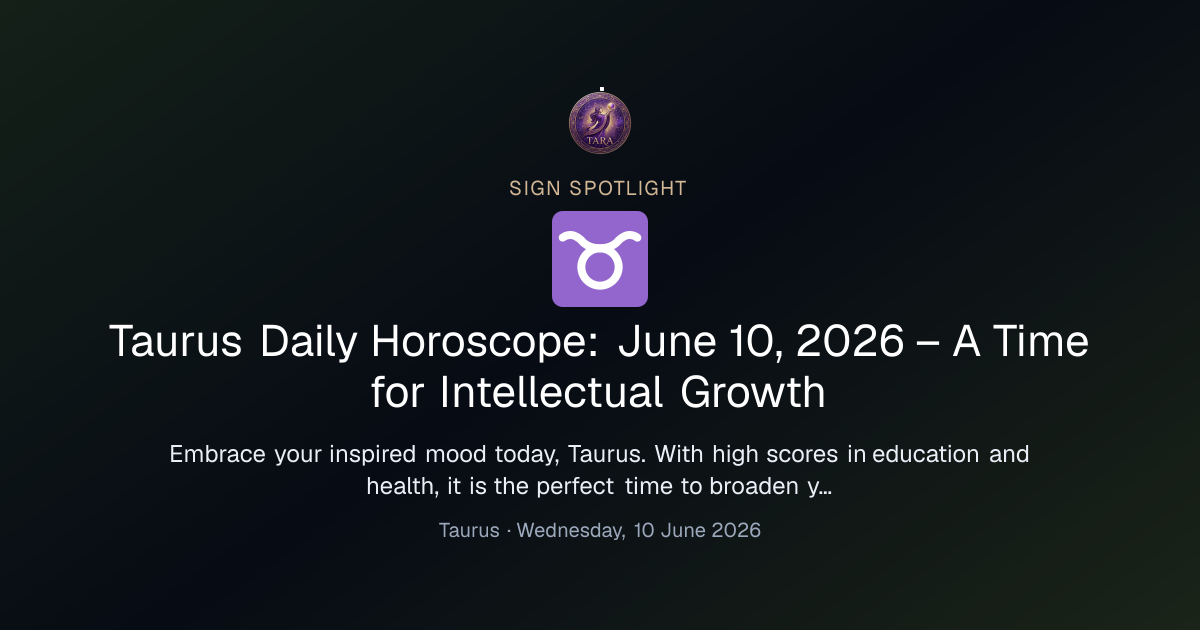 TARA

SIGN SPOTLIGHT

♉

Taurus Daily Horoscope: June 10, 2026 – A Time for Intellectual Growth

Embrace your inspired mood today, Taurus. With high scores in education and health, it is the perfect time to broaden y…

Taurus · Wednesday, 10 June 2026